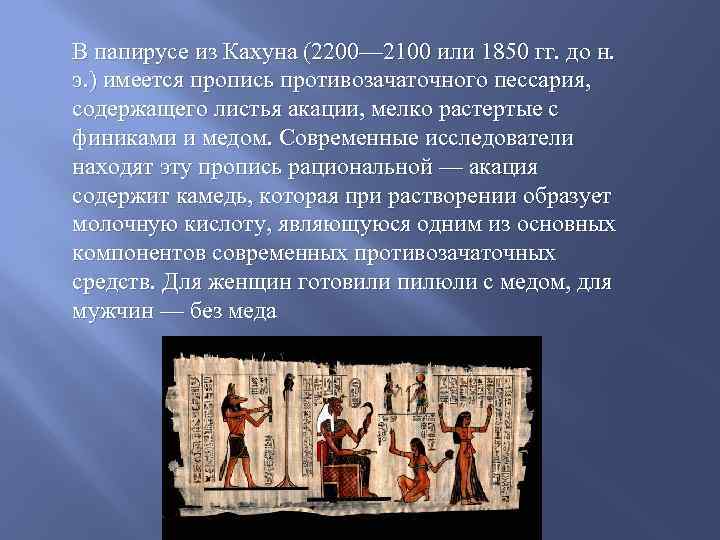 В папирусе из Кахуна (2200—2100 или 1850 гг. до н. э.) имеется пропись противозачаточного пессария, содержащего листья акации, мелко растертые с финиками и медом. Современные исследователи находят эту пропись рациональной — акация содержит камедь, которая при растворении образует молочную кислоту, являющуюся одним из основных компонентов современных противозачаточных средств. Для женщин готовили пилюли с медом, для мужчин — без меда